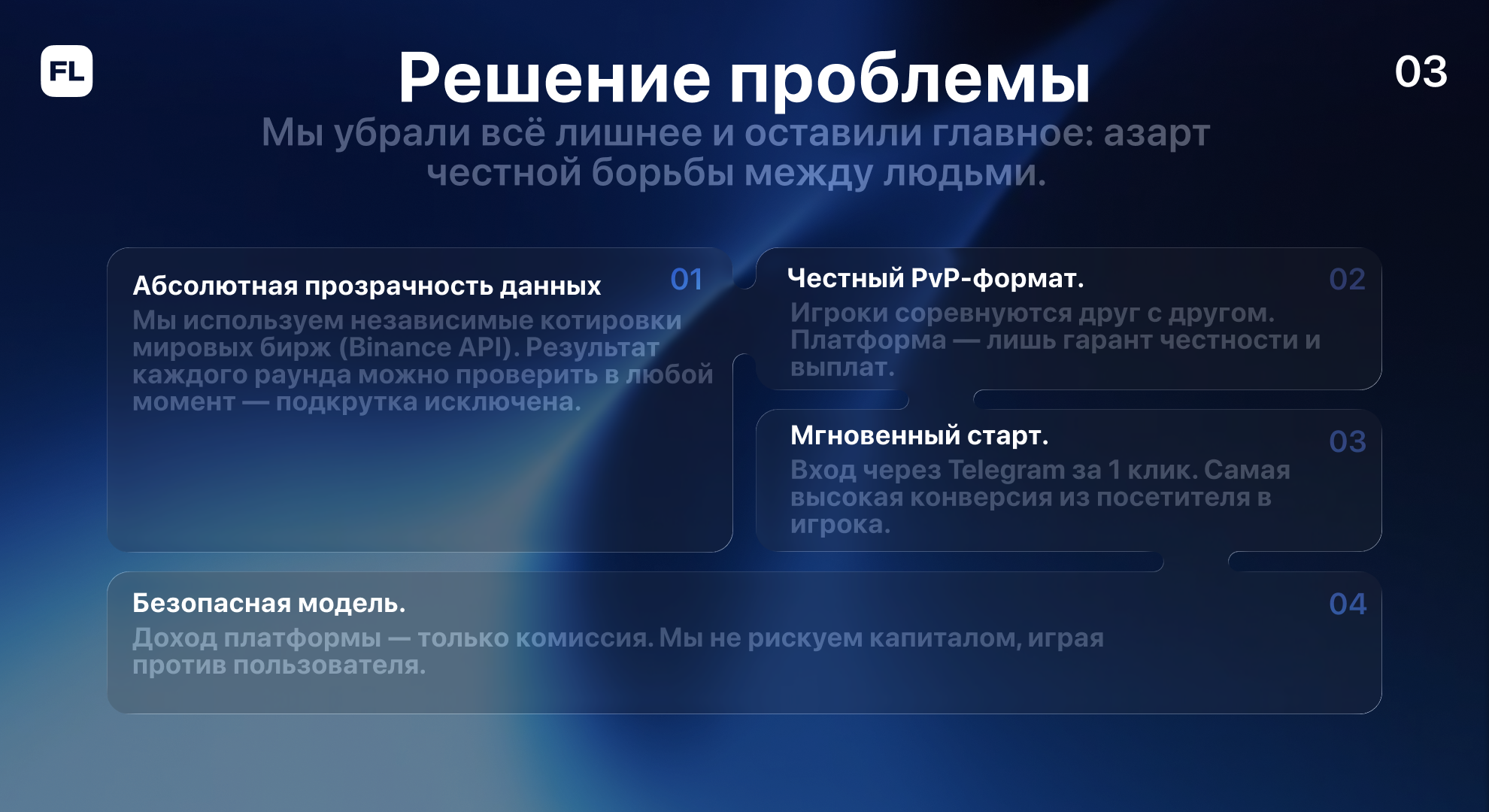 FL

Решение проблемы

03

Мы убрали всё лишнее и оставили главное: азарт честной борьбы между людьми.

Абсолютная прозрачность данных

01

Мы используем независимые котировки мировых бирж (Binance API). Результат каждого раунда можно проверить в любой момент — подкрутка исключена.

Честный PvP-формат.

02

Игроки соревнуются друг с другом. Платформа — лишь гарант честности и выплат.

Мгновенный старт.

03

Вход через Telegram за 1 клик. Самая высокая конверсия из посетителя в игрока.

Безопасная модель.

04

Доход платформы — только комиссия. Мы не рискуем капиталом, играя против пользователя.